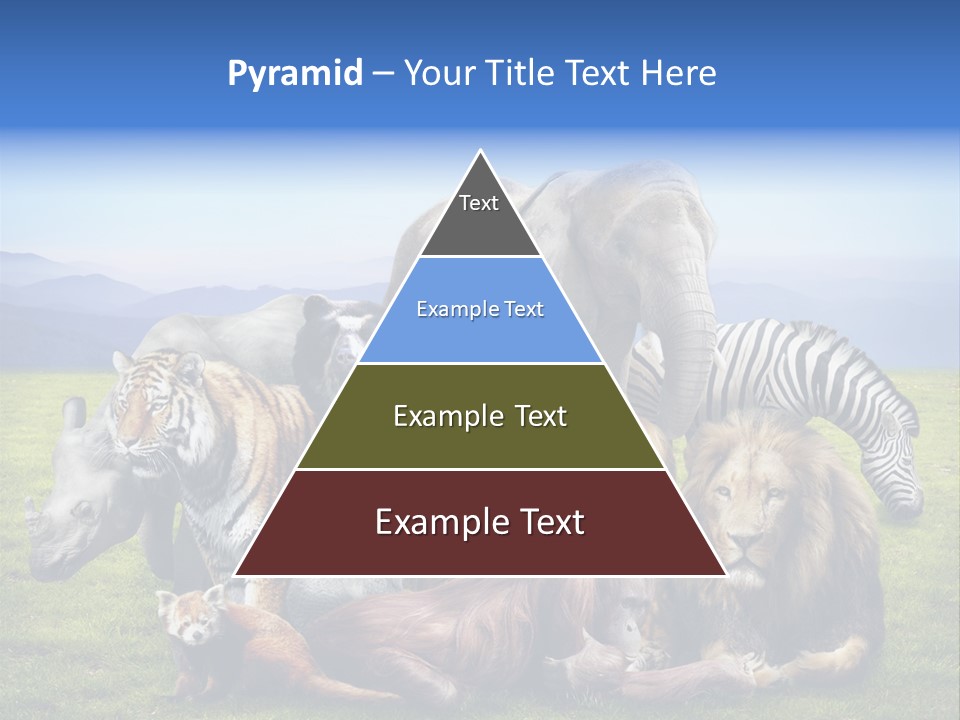 Pyramid – Your Title Text Here

Text

Example Text

Example Text

Example Text